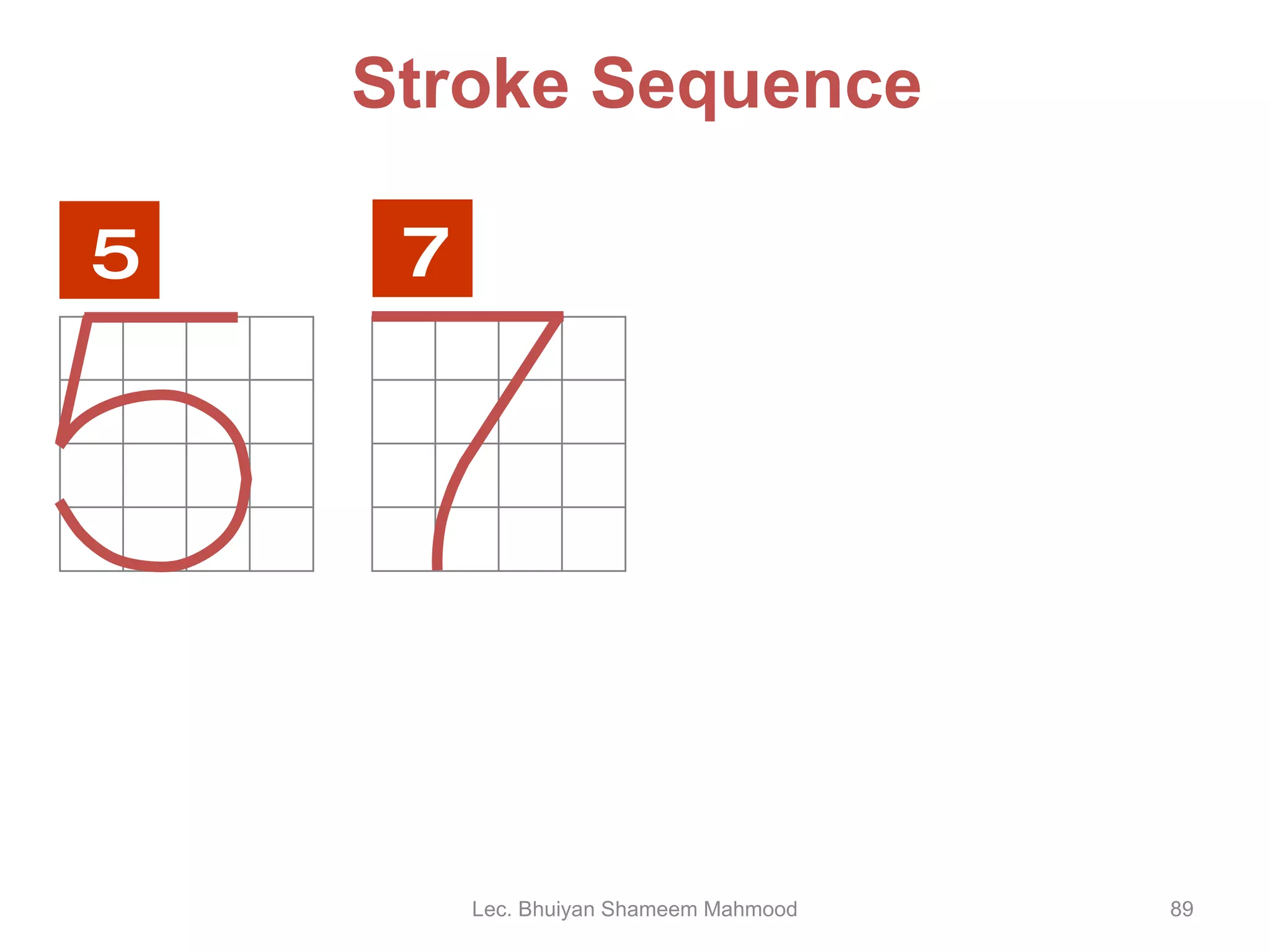 Stroke Sequence

5

7

Lec. Bhuiyan Shameem Mahmood

89